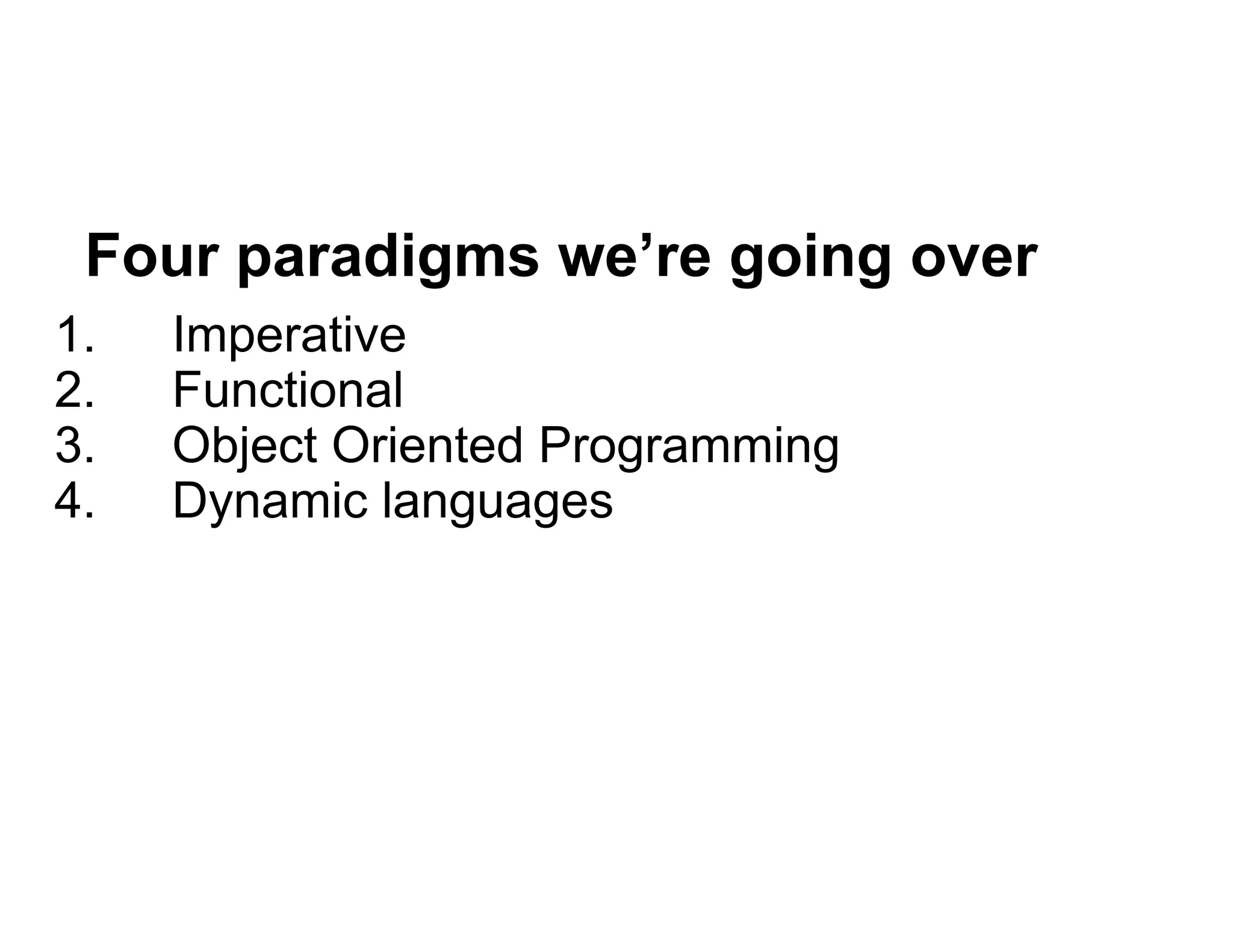 Four paradigms we’re going over

1. Imperative
2. Functional
3. Object Oriented Programming
4. Dynamic languages